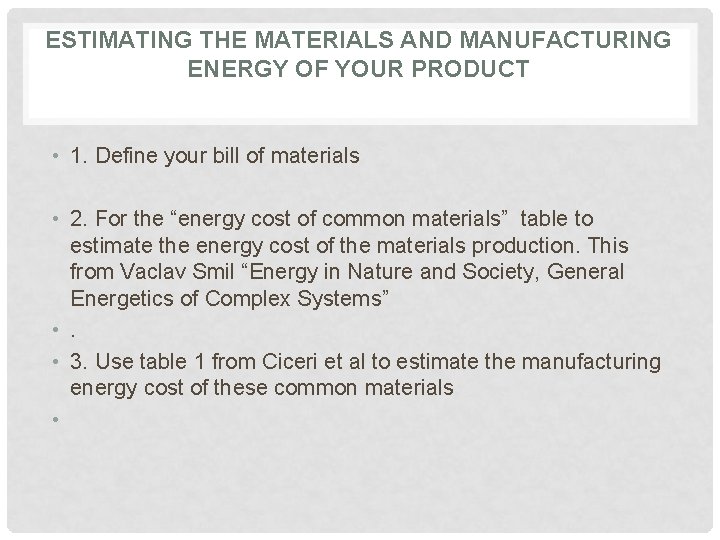 ESTIMATING THE MATERIALS AND MANUFACTURING ENERGY OF YOUR PRODUCT

• 1. Define your bill of materials

• 2. For the “energy cost of common materials” table to estimate the energy cost of the materials production. This from Vaclav Smil “Energy in Nature and Society, General Energetics of Complex Systems”

• .

• 3. Use table 1 from Ciceri et al to estimate the manufacturing energy cost of these common materials

•